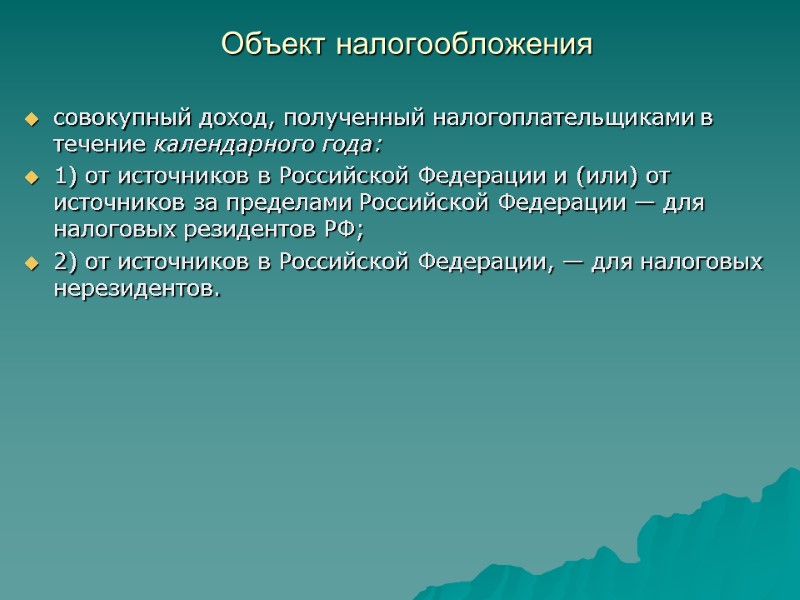 Объект налогообложения

совокупный доход, полученный налогоплательщиками в течение календарного года:

1) от источников в Российской Федерации и (или) от источников за пределами Российской Федерации — для налоговых резидентов РФ;

2) от источников в Российской Федерации, — для налоговых нерезидентов.